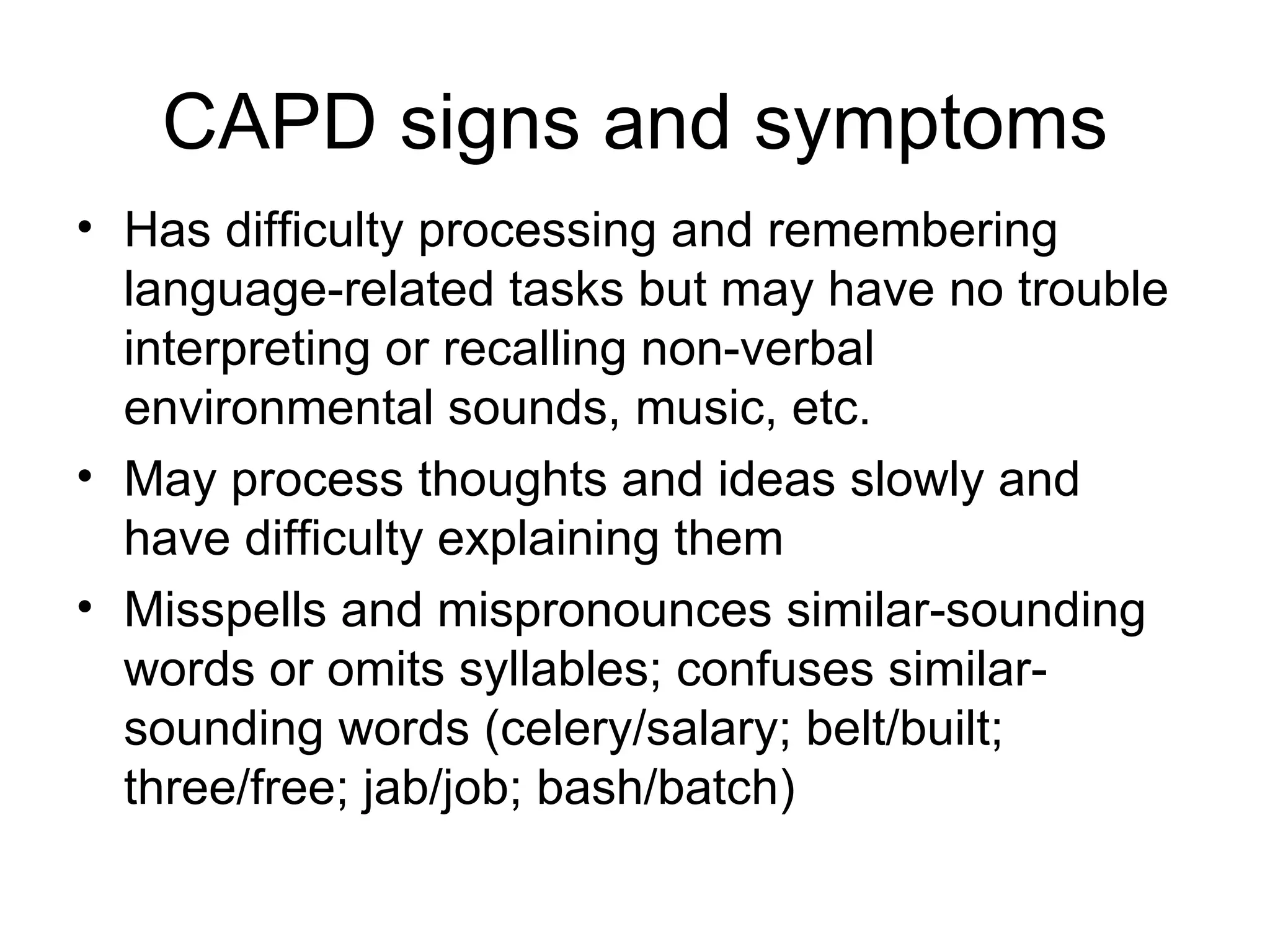 CAPD signs and symptoms

• Has difficulty processing and remembering language-related tasks but may have no trouble interpreting or recalling non-verbal environmental sounds, music, etc.
• May process thoughts and ideas slowly and have difficulty explaining them
• Misspells and mispronounces similar-sounding words or omits syllables; confuses similar-sounding words (celery/salary; belt/built; three/free; jab/job; bash/batch)